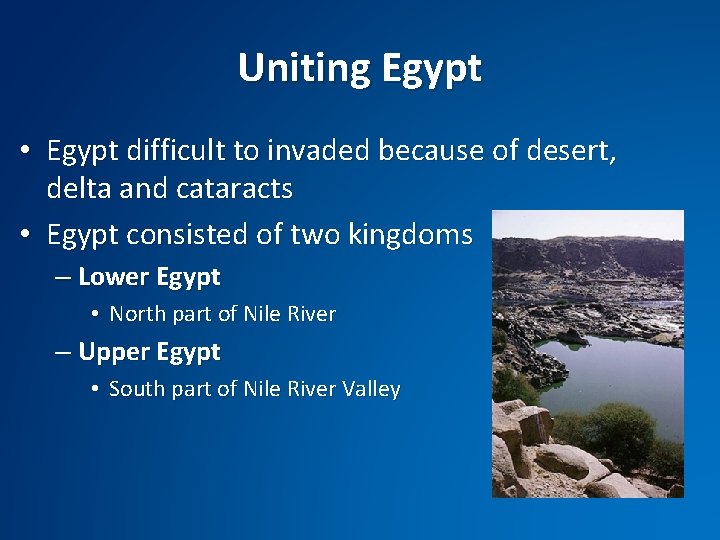 Uniting Egypt

• Egypt difficult to invaded because of desert, delta and cataracts
• Egypt consisted of two kingdoms
– Lower Egypt
• North part of Nile River
– Upper Egypt
• South part of Nile River Valley